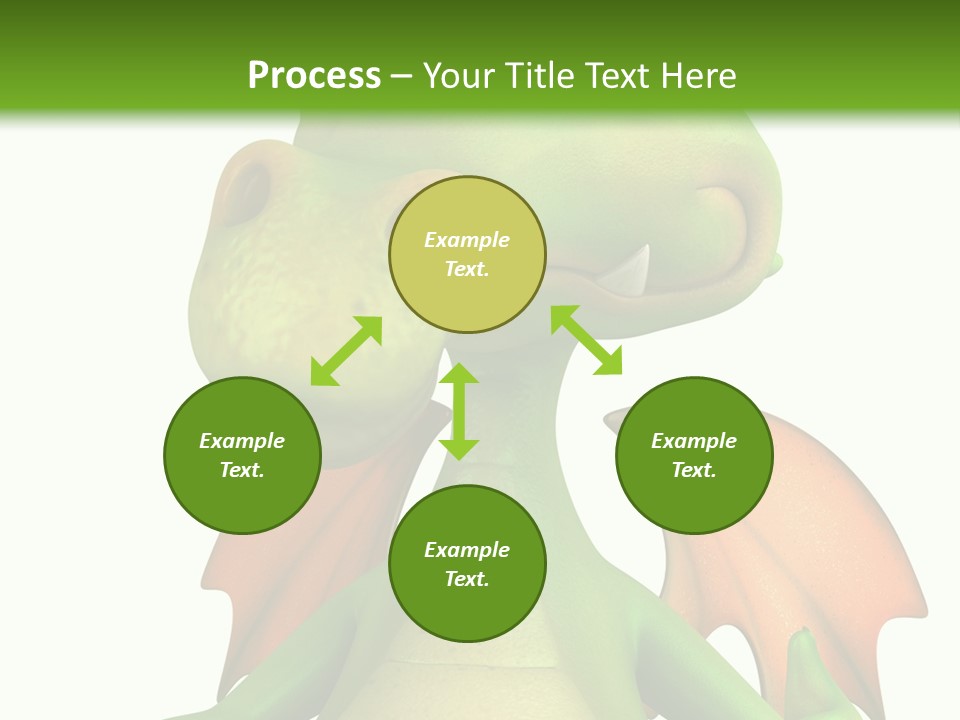 Process – Your Title Text Here

Example Text.

Example Text.

Example Text.

Example Text.